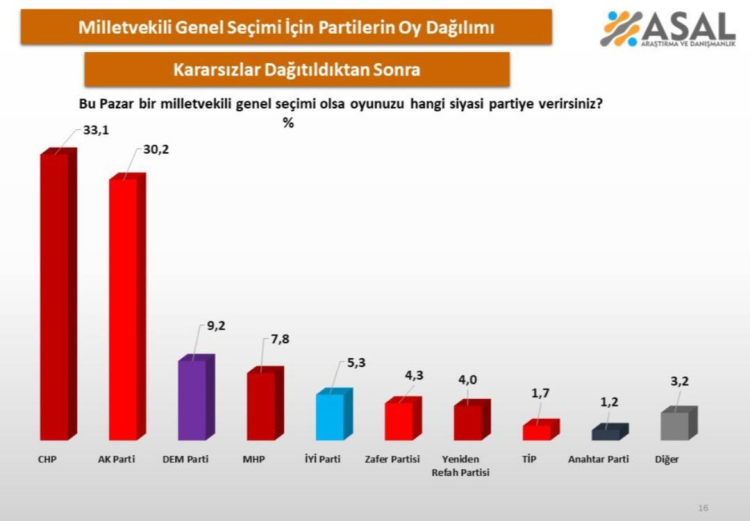 Milletvekili Genel Seçimi İçin Partilerin Oy Dağılımı

ASAL
ARAŞTIRMA VE DANIŞMANLIK

Kararsızlar Dağıtıldıktan Sonra

Bu Pazar bir milletvekili genel seçimi olsa oyunuzu hangi siyasi partiye verirsiniz?
%

33,1
30,2
9,2
7,8
5,3
4,3
4,0
1,7
1,2
3,2

CHP
AK Parti
DEM Parti
MHP
İYİ Parti
Zafer Partisi
Yeniden Refah Partisi
TİP
Anahtar Parti
Diğer

16